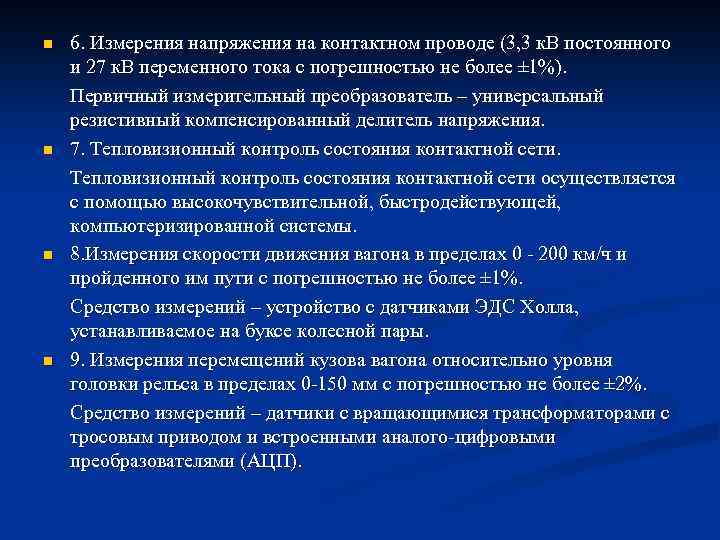 6. Измерения напряжения на контактном проводе (3,3 кВ постоянного и 27 кВ переменного тока с погрешностью не более ±1%).

Первичный измерительный преобразователь – универсальный резистивный компенсированный делитель напряжения.

7. Тепловизионный контроль состояния контактной сети.

Тепловизионный контроль состояния контактной сети осуществляется с помощью высокочувствительной, быстродействующей, компьютеризированной системы.

8.Измерения скорости движения вагона в пределах 0 - 200 км/ч и пройденного им пути с погрешностью не более ±1%.

Средство измерений – устройство с датчиками ЭДС Холла, устанавливаемое на буксе колесной пары.

9. Измерения перемещений кузова вагона относительно уровня головки рельса в пределах 0-150 мм с погрешностью не более ±2%.

Средство измерений – датчики с вращающимися трансформаторами с тросовым приводом и встроенными аналого-цифровыми преобразователями (АЦП).